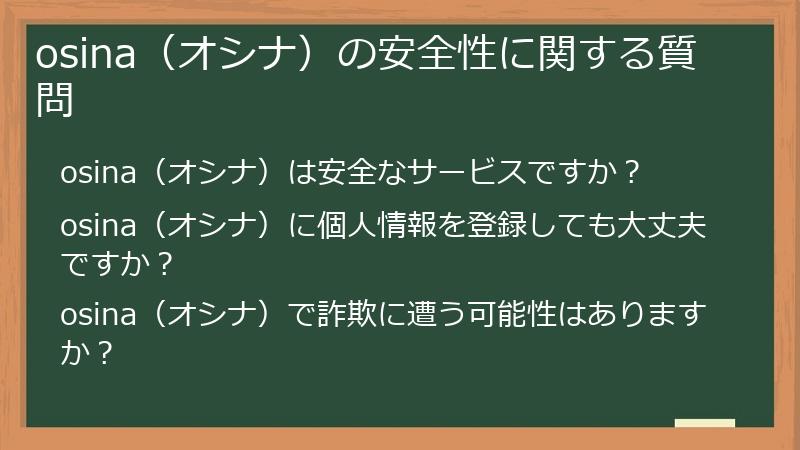 osina（オシナ）の安全性に関する質問

osina（オシナ）は安全なサービスですか？

osina（オシナ）に個人情報を登録しても大丈夫ですか？

osina（オシナ）で詐欺に遭う可能性はありますか？